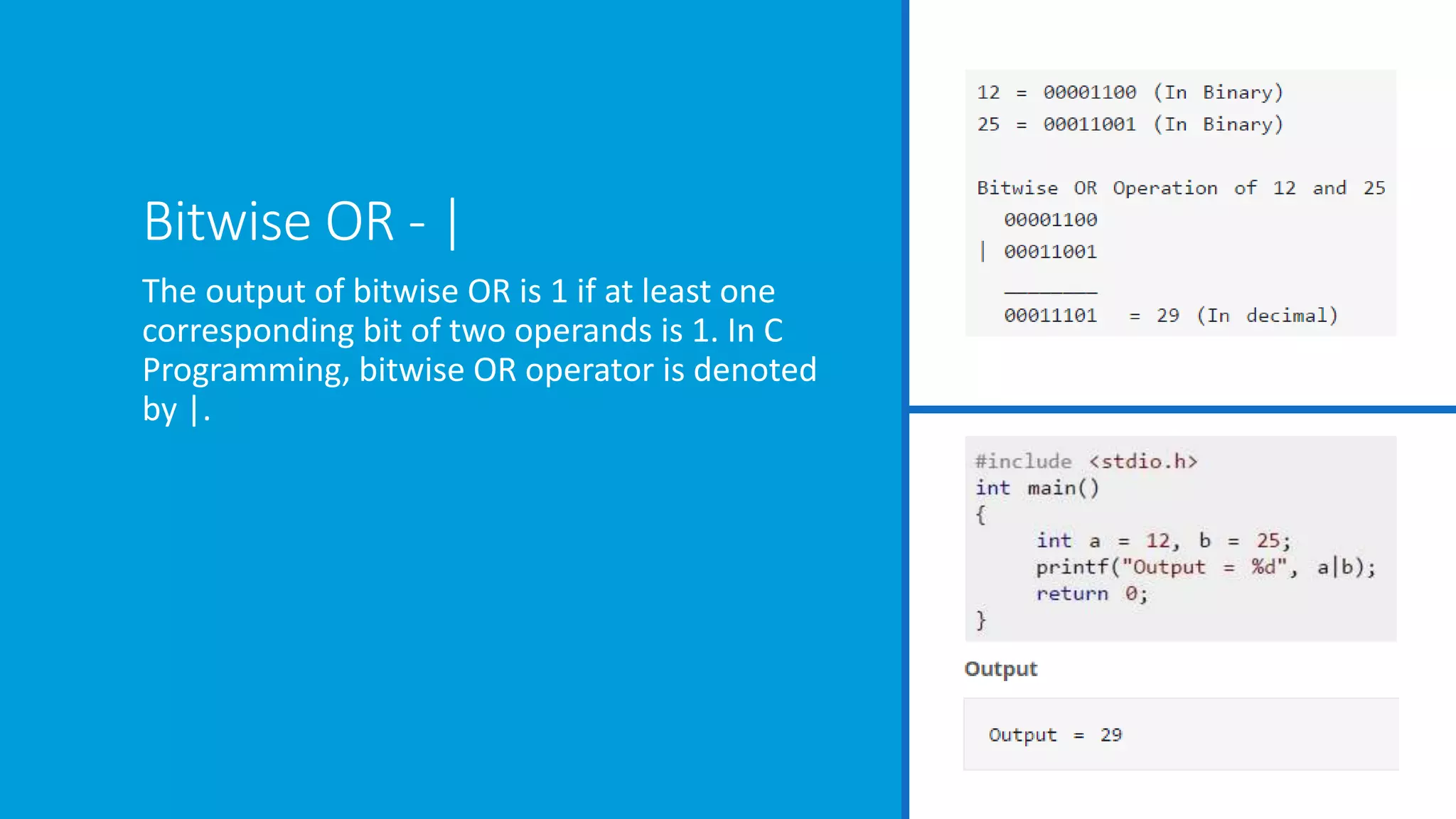 Bitwise OR - |

The output of bitwise OR is 1 if at least one corresponding bit of two operands is 1. In C Programming, bitwise OR operator is denoted by |.

12 = 00001100 (In Binary)
25 = 00011001 (In Binary)

Bitwise OR Operation of 12 and 25
  00001100
| 00011001
  ________
  00011101  = 29 (In decimal)

#include <stdio.h>
int main()
{
    int a = 12, b = 25;
    printf("Output = %d", a|b);
    return 0;
}

Output

Output = 29